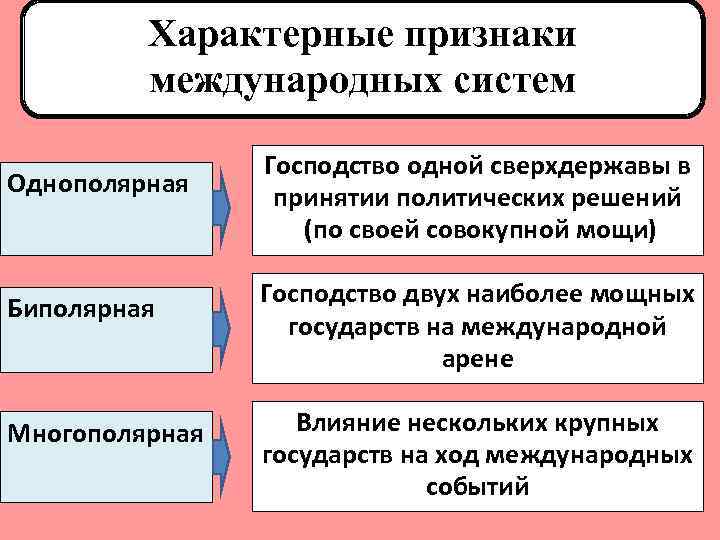 Характерные признаки международных систем

Однополярная

Господство одной сверхдержавы в принятии политических решений (по своей совокупной мощи)

Биполярная

Господство двух наиболее мощных государств на международной арене

Многополярная

Влияние нескольких крупных государств на ход международных событий